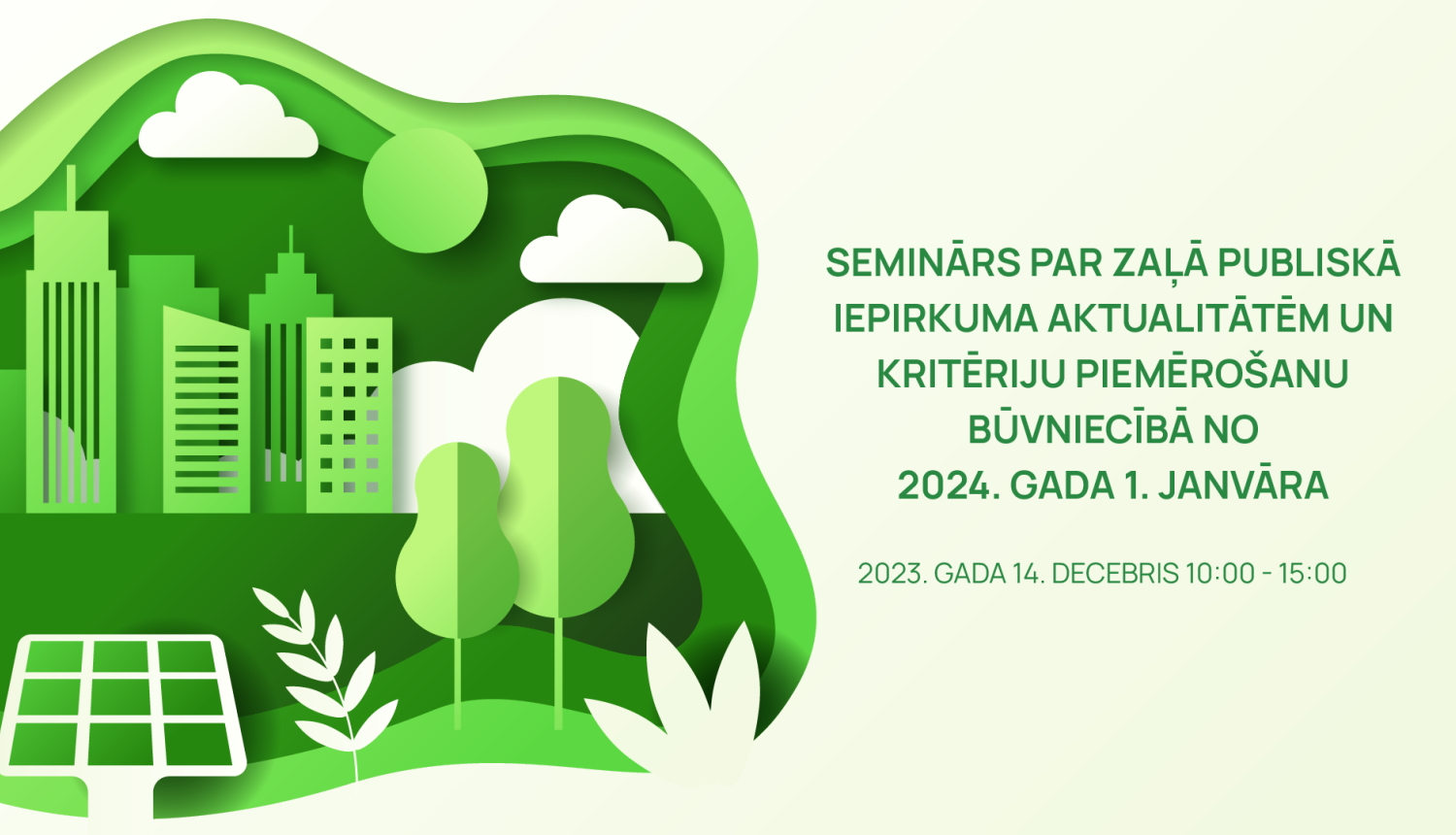 SEMINĀRS PAR ZAĻĀ PUBLISKĀ IEPIRKUMA AKTUALITĀTĒM UN KRITĒRIJU PIEMĒROŠANU BŪVNIECĪBĀ NO 2024. GADA 1. JANVĀRA

2023. GADA 14. DECEBRIS 10:00 - 15:00